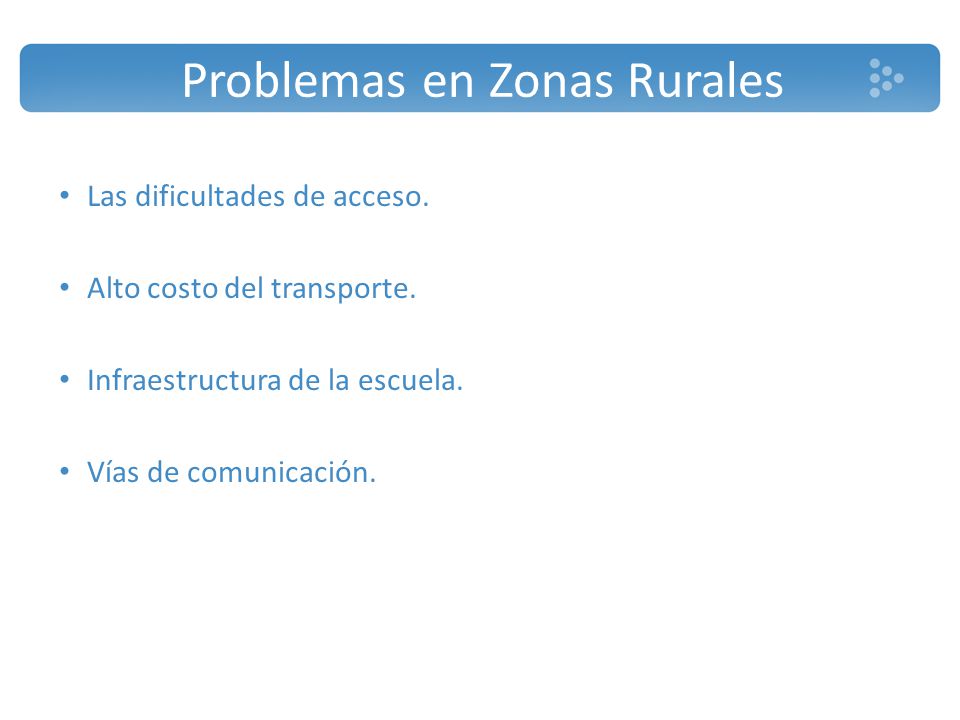 Problemas en Zonas Rurales

• Las dificultades de acceso.

• Alto costo del transporte.

• Infraestructura de la escuela.

• Vías de comunicación.